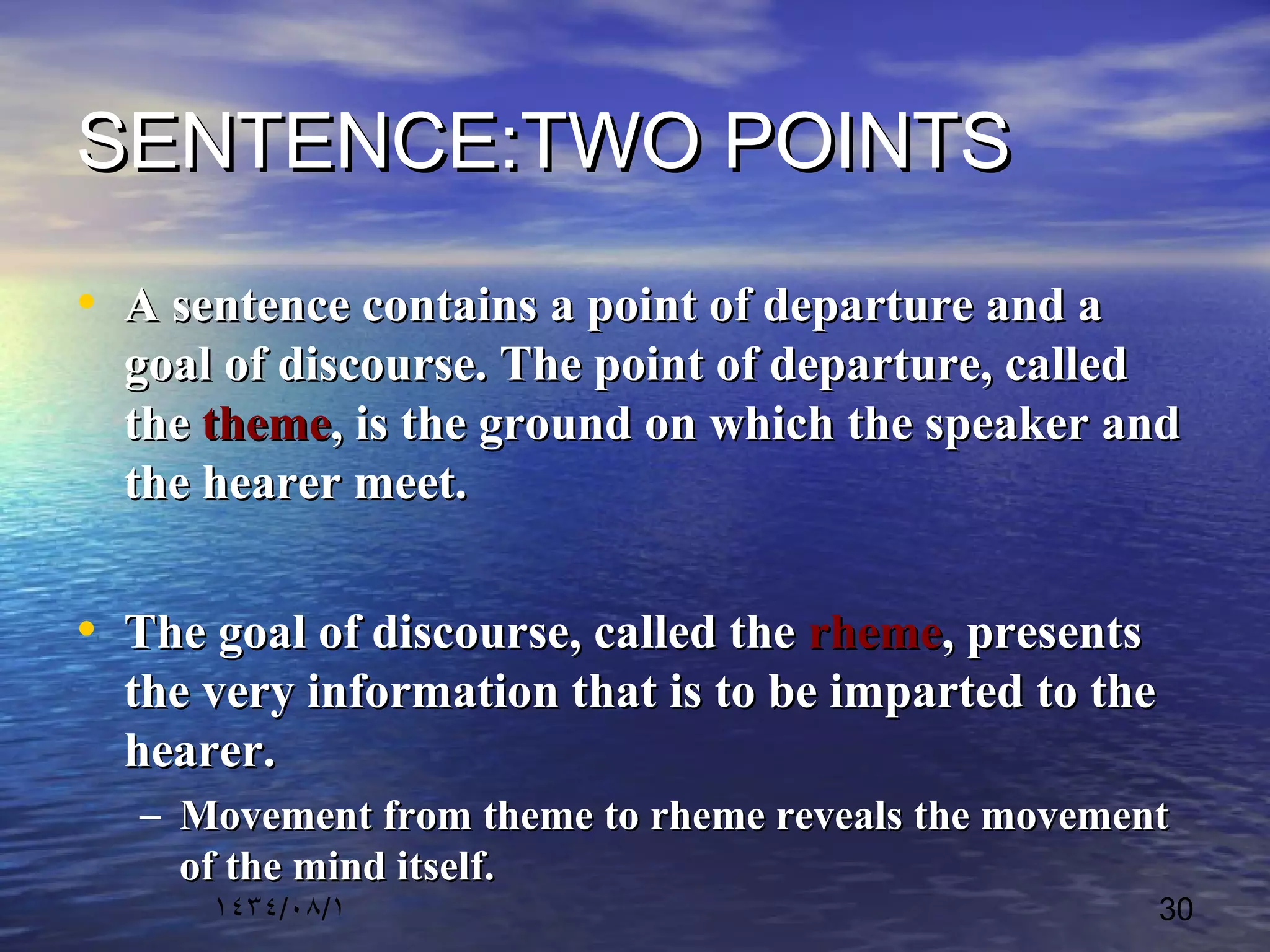 SENTENCE:TWO POINTS

• A sentence contains a point of departure and a goal of discourse. The point of departure, called the theme, is the ground on which the speaker and the hearer meet.

• The goal of discourse, called the rheme, presents the very information that is to be imparted to the hearer.

– Movement from theme to rheme reveals the movement of the mind itself.

١٤٣٤/٠٨/١

30